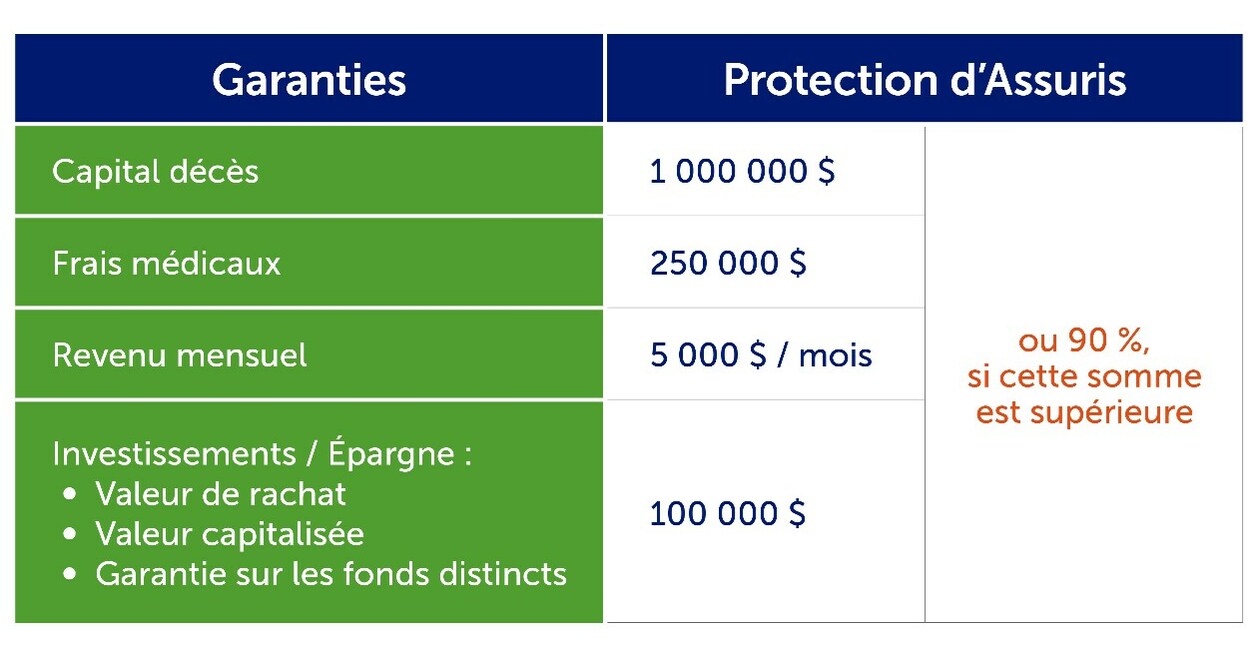 | Garanties | Protection d'Assuris | |
|---|---|---|
| Capital décès | 1 000 000 $ | ou 90 %, si cette somme est supérieure |
| Frais médicaux | 250 000 $ | |
| Revenu mensuel | 5 000 $ / mois | |
| Investissements / Épargne : • Valeur de rachat • Valeur capitalisée • Garantie sur les fonds distincts | 100 000 $ | |